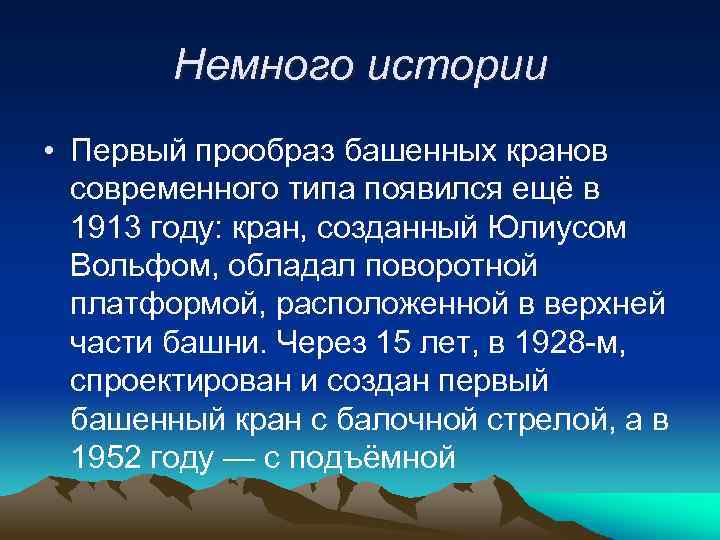 Немного истории

• Первый прообраз башенных кранов современного типа появился ещё в 1913 году: кран, созданный Юлиусом Вольфом, обладал поворотной платформой, расположенной в верхней части башни. Через 15 лет, в 1928-м, спроектирован и создан первый башенный кран с балочной стрелой, а в 1952 году — с подъёмной